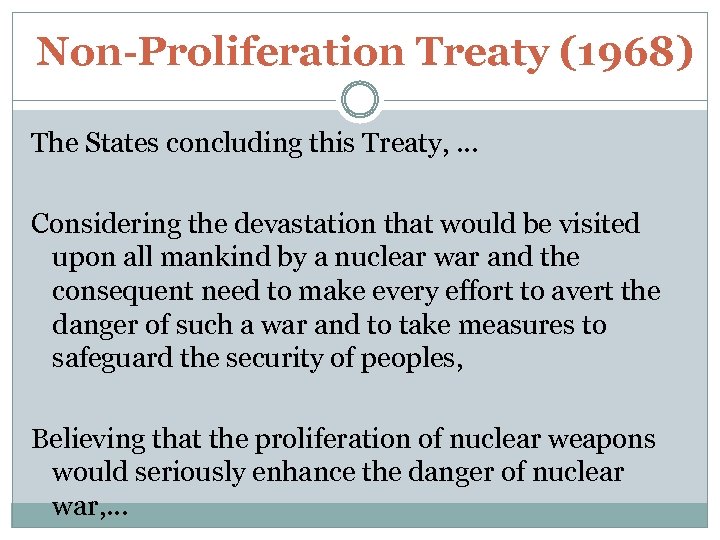 Non-Proliferation Treaty (1968)

The States concluding this Treaty, …

Considering the devastation that would be visited upon all mankind by a nuclear war and the consequent need to make every effort to avert the danger of such a war and to take measures to safeguard the security of peoples,

Believing that the proliferation of nuclear weapons would seriously enhance the danger of nuclear war,…